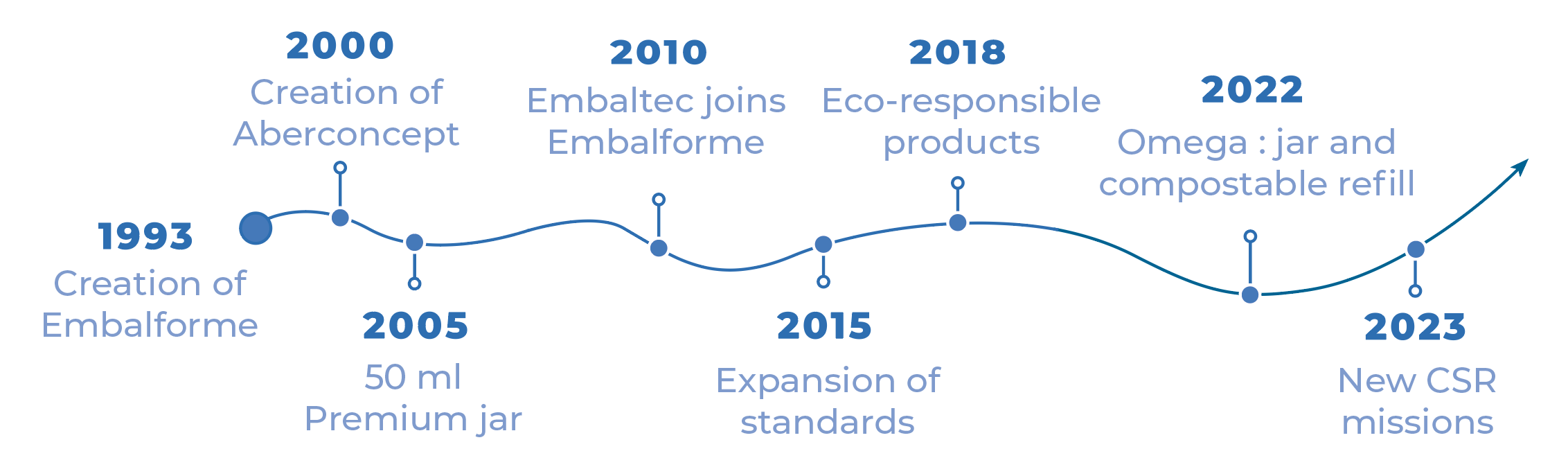 1993
Creation of Embalforme

2000
Creation of Aberconcept

2005
50 ml Premium jar

2010
Embaltec joins Embalforme

2015
Expansion of standards

2018
Eco-responsible products

2022
Omega : jar and compostable refill

2023
New CSR missions